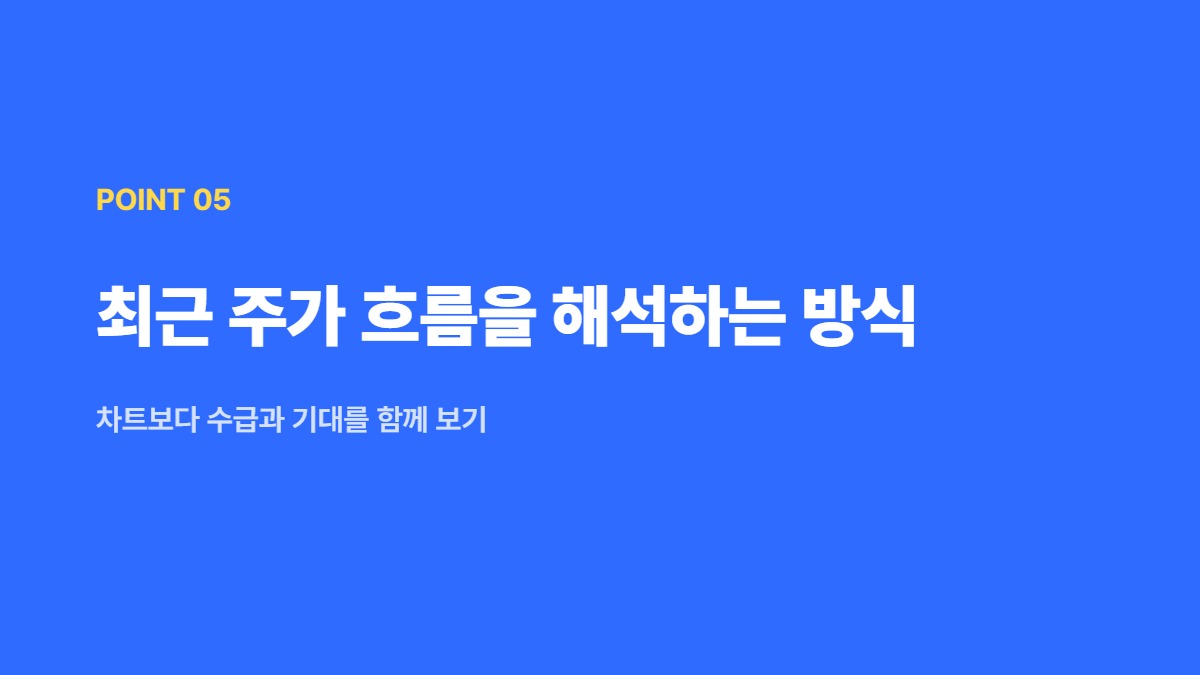 POINT 05

최근 주가 흐름을 해석하는 방식

차트보다 수급과 기대를 함께 보기